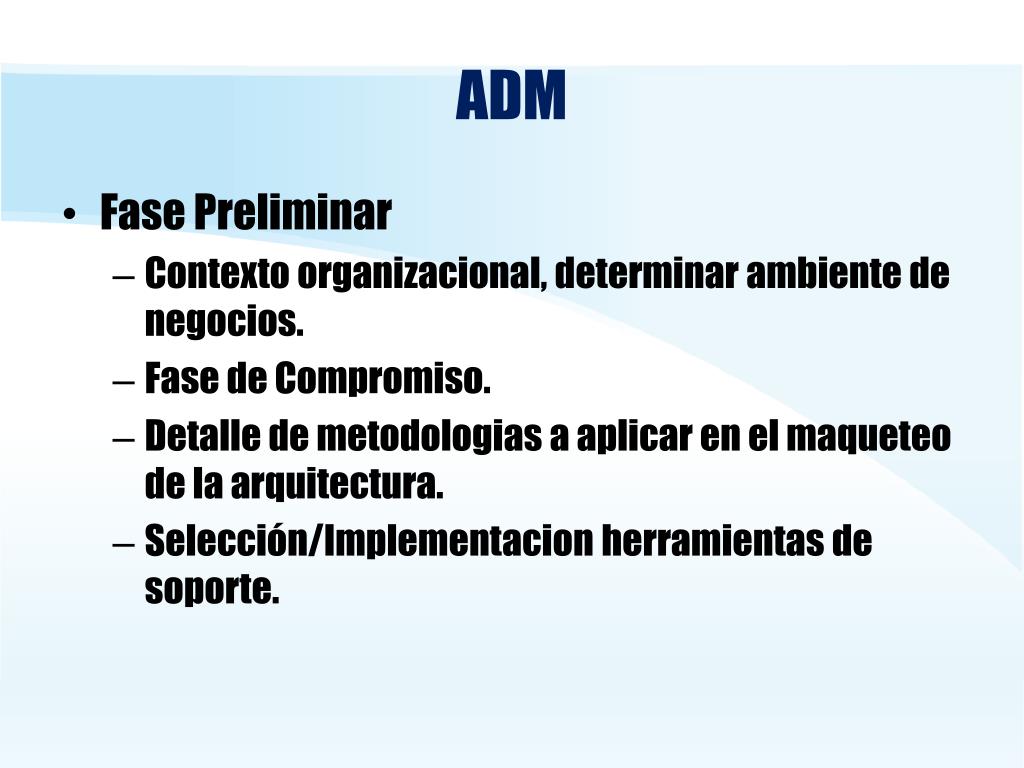 ADM

• Fase Preliminar
– Contexto organizacional, determinar ambiente de negocios.
– Fase de Compromiso.
– Detalle de metodologias a aplicar en el maqueteo de la arquitectura.
– Selección/Implementacion herramientas de soporte.